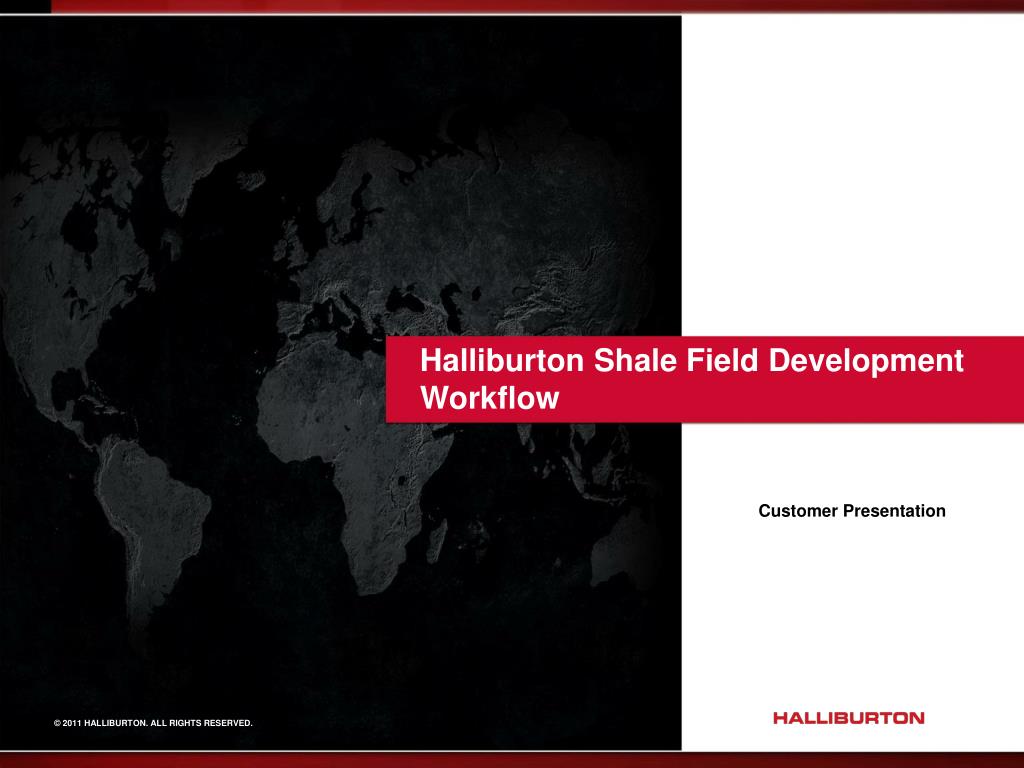 Halliburton Shale Field Development Workflow

Customer Presentation

© 2011 HALLIBURTON. ALL RIGHTS RESERVED.

HALLIBURTON